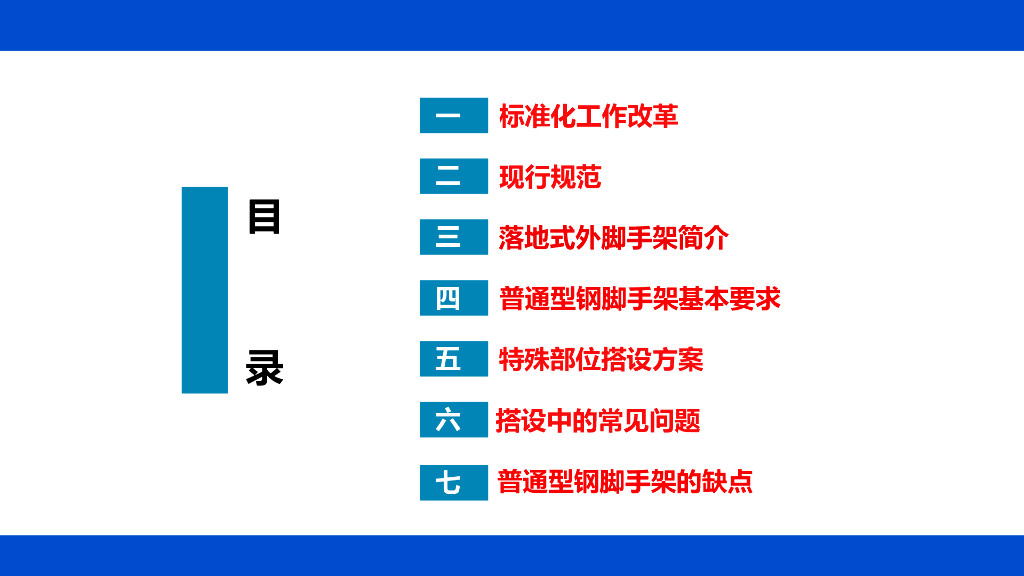 目

录

一 标准化工作改革

二 现行规范

三 落地式外脚手架简介

四 普通型钢脚手架基本要求

五 特殊部位搭设方案

六 搭设中的常见问题

七 普通型钢脚手架的缺点